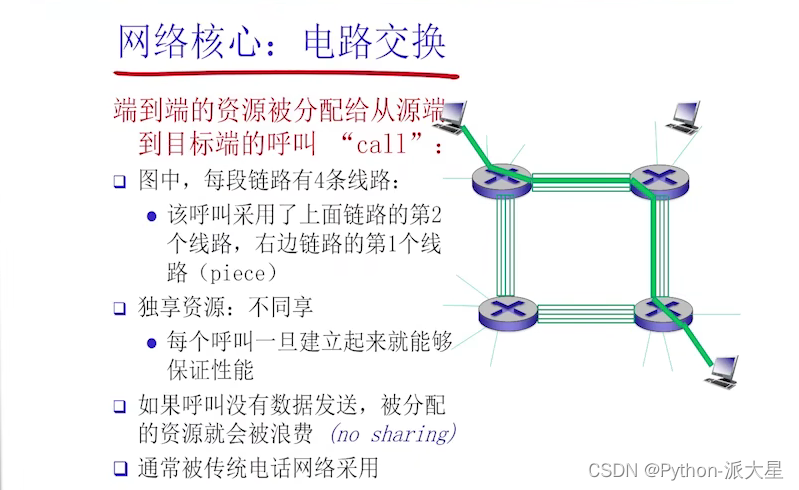 网络核心：电路交换

端到端的资源被分配给从源端到目标端的呼叫 “call”：

❑ 图中，每段链路有4条线路：
● 该呼叫采用了上面链路的第2个线路，右边链路的第1个线路（piece）

❑ 独享资源：不同享
● 每个呼叫一旦建立起来就能够保证性能

❑ 如果呼叫没有数据发送，被分配的资源就会被浪费 (no sharing)

❑ 通常被传统电话网络采用

CSDN @Python-派大星